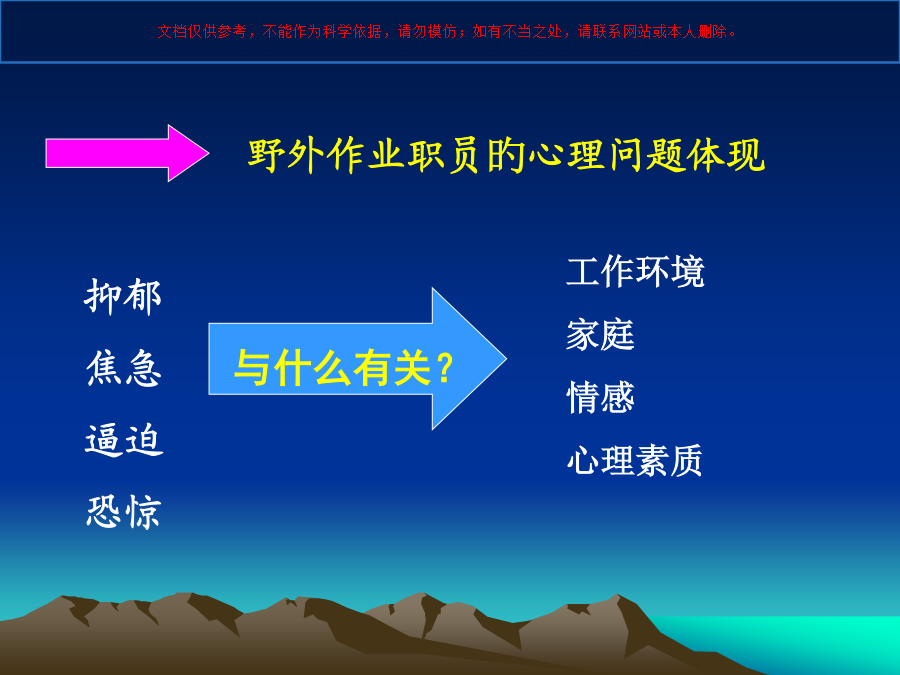 文档仅供参考，不能作为科学依据，请勿模仿；如有不当之处，请联系网站或本人删除。

野外作业职员的心理问题体现

抑郁
焦急
逼迫
恐惊

与什么有关？

工作环境
家庭
情感
心理素质